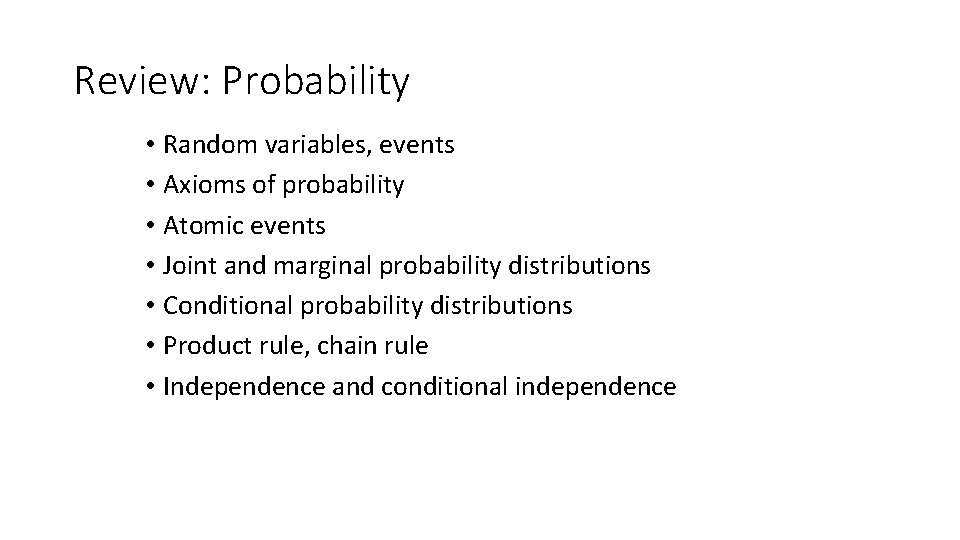 Review: Probability

• Random variables, events
• Axioms of probability
• Atomic events
• Joint and marginal probability distributions
• Conditional probability distributions
• Product rule, chain rule
• Independence and conditional independence